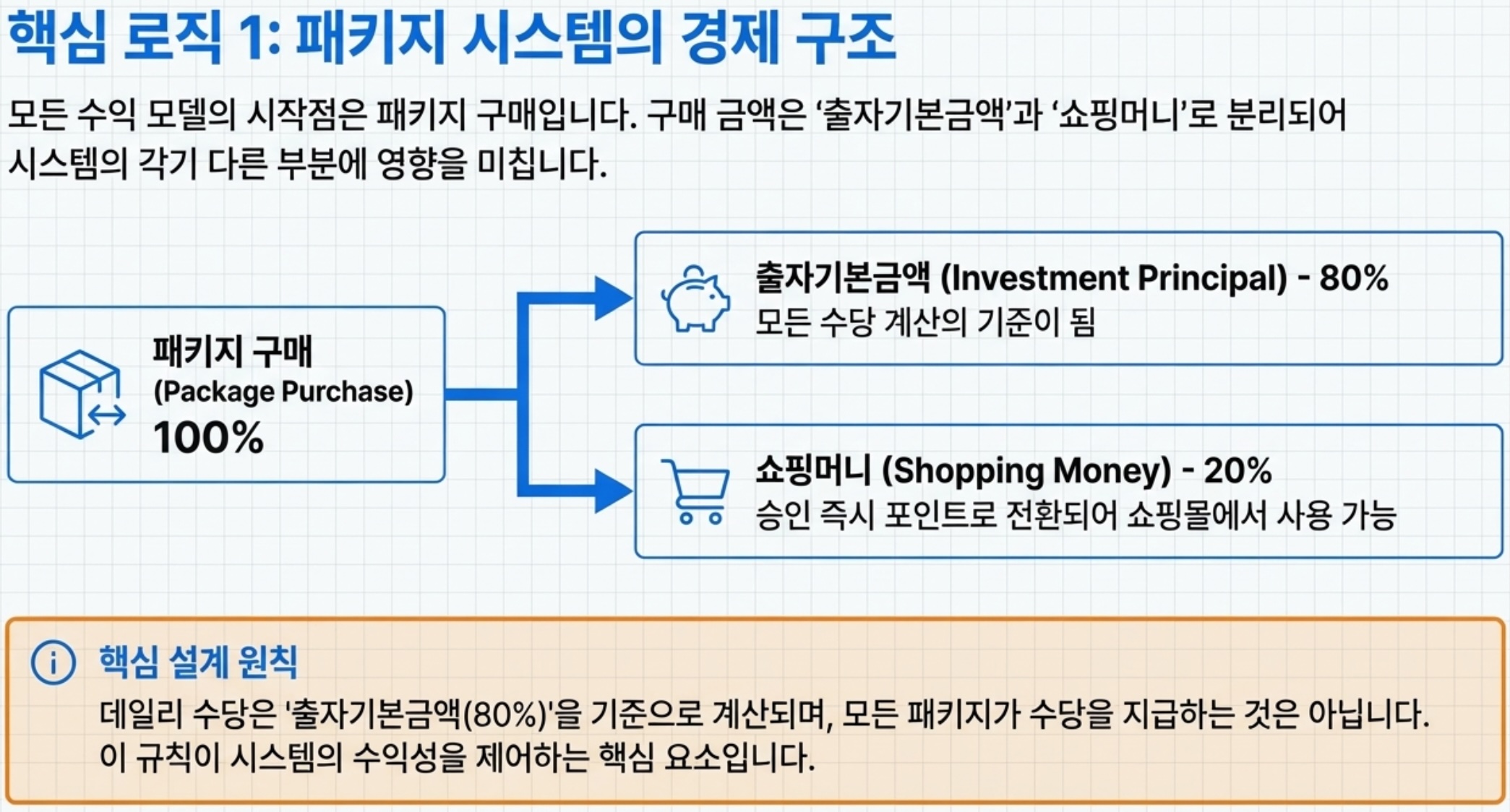 핵심 로직 1: 패키지 시스템의 경제 구조

모든 수익 모델의 시작점은 패키지 구매입니다. 구매 금액은 '출자기본금액'과 '쇼핑머니'로 분리되어 시스템의 각기 다른 부분에 영향을 미칩니다.

패키지 구매
(Package Purchase)
100%

출자기본금액 (Investment Principal) - 80%
모든 수당 계산의 기준이 됨

쇼핑머니 (Shopping Money) - 20%
승인 즉시 포인트로 전환되어 쇼핑몰에서 사용 가능

핵심 설계 원칙

데일리 수당은 '출자기본금액(80%)'을 기준으로 계산되며, 모든 패키지가 수당을 지급하는 것은 아닙니다. 이 규칙이 시스템의 수익성을 제어하는 핵심 요소입니다.